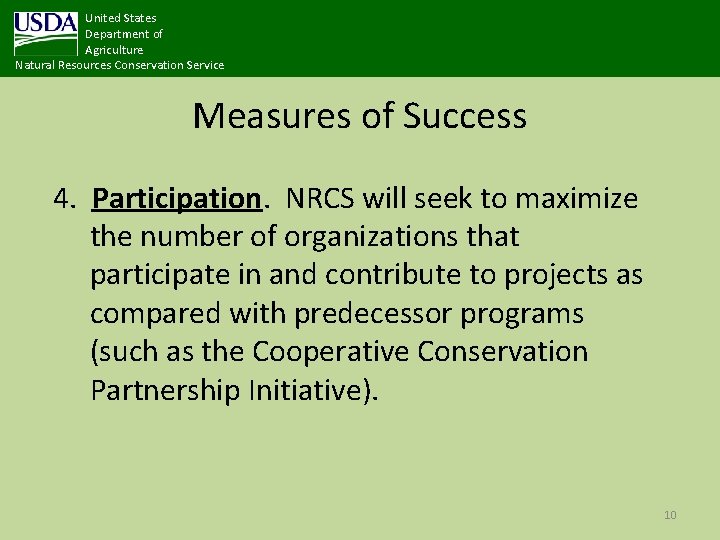 USDA United States Department of Agriculture
Natural Resources Conservation Service

Measures of Success

4. Participation. NRCS will seek to maximize the number of organizations that participate in and contribute to projects as compared with predecessor programs (such as the Cooperative Conservation Partnership Initiative).

10